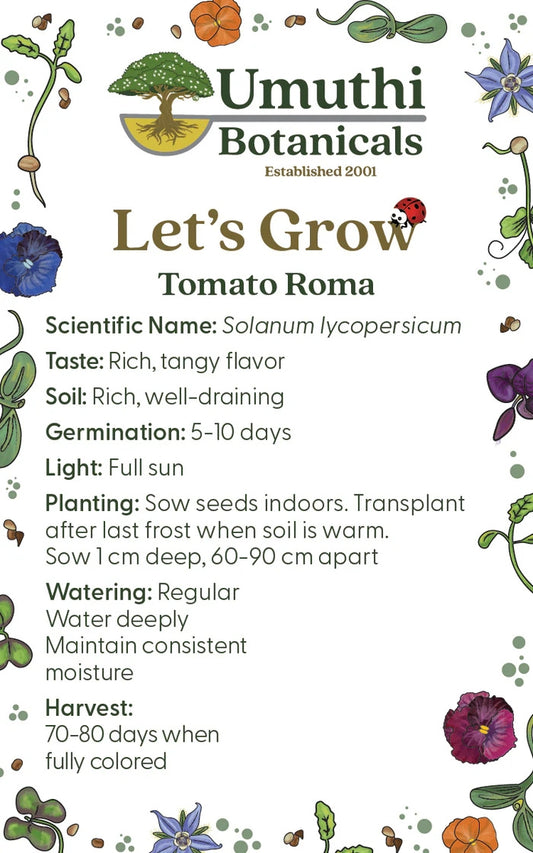 Umuthi Botanicals
Established 2001

Let's Grow
Tomato Roma

Scientific Name: Solanum lycopersicum

Taste: Rich, tangy flavor

Soil: Rich, well-draining

Germination: 5-10 days

Light: Full sun

Planting: Sow seeds indoors. Transplant after last frost when soil is warm. Sow 1 cm deep, 60-90 cm apart

Watering: Regular
Water deeply
Maintain consistent moisture

Harvest:
70-80 days when fully colored